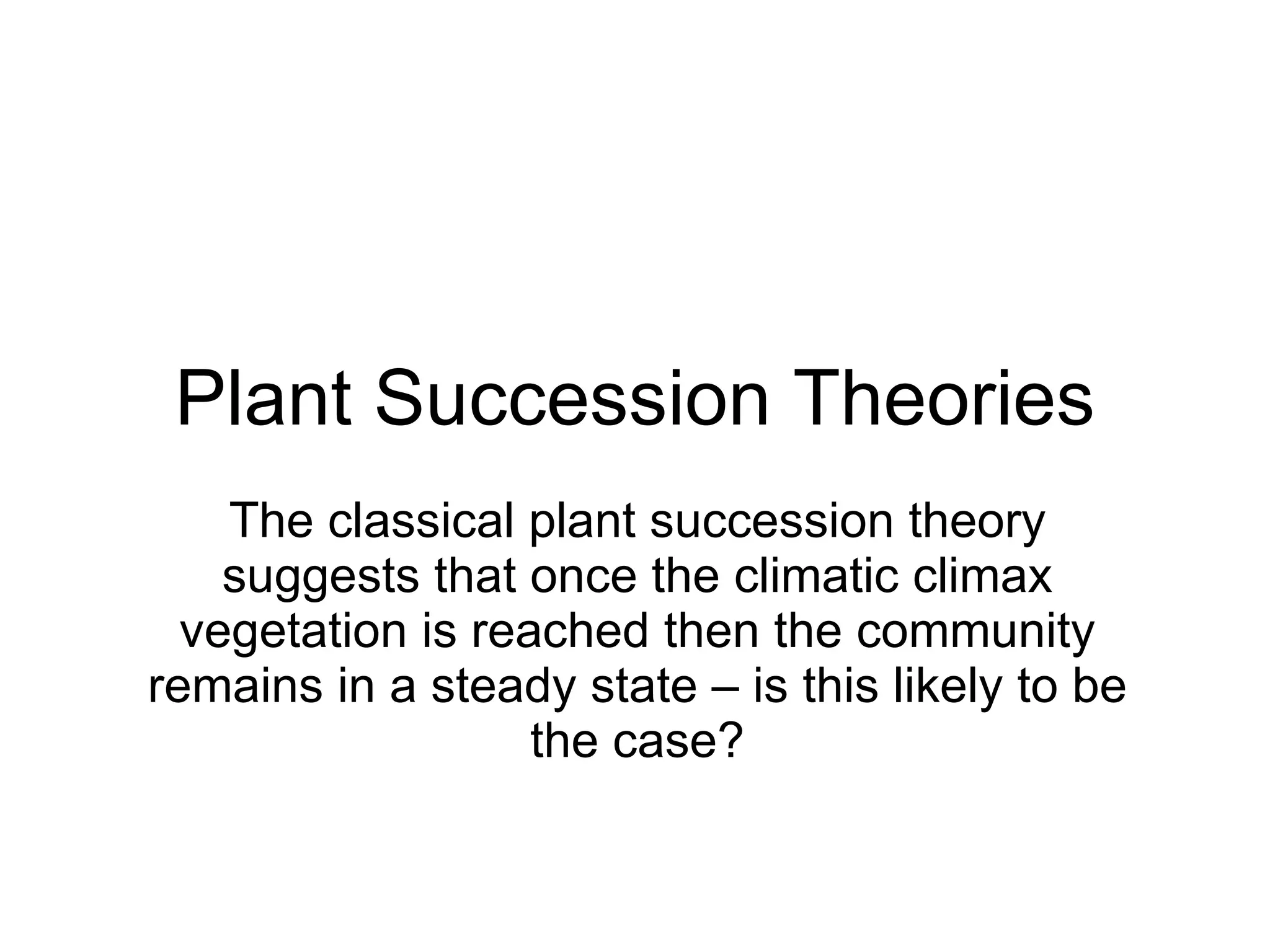 Plant Succession Theories

The classical plant succession theory suggests that once the climatic climax vegetation is reached then the community remains in a steady state – is this likely to be the case?